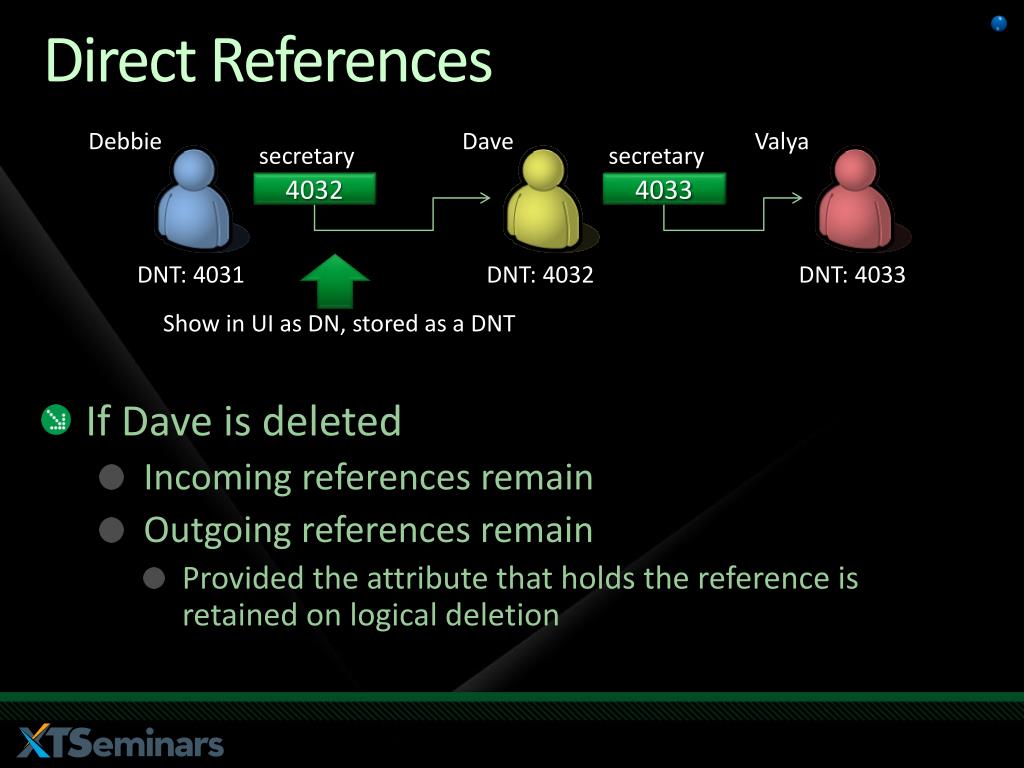 Direct References

Debbie

secretary

4032

Dave

secretary

4033

Valya

DNT: 4031

DNT: 4032

DNT: 4033

Show in UI as DN, stored as a DNT

If Dave is deleted

Incoming references remain

Outgoing references remain

Provided the attribute that holds the reference is retained on logical deletion

XTSeminars